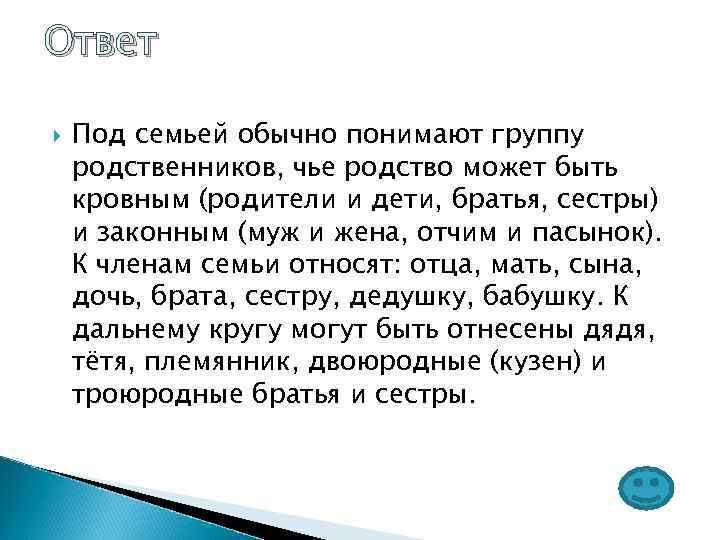 Ответ

Под семьей обычно понимают группу родственников, чье родство может быть кровным (родители и дети, братья, сестры) и законным (муж и жена, отчим и пасынок). К членам семьи относят: отца, мать, сына, дочь, брата, сестру, дедушку, бабушку. К дальнему кругу могут быть отнесены дядя, тётя, племянник, двоюродные (кузен) и троюродные братья и сестры.